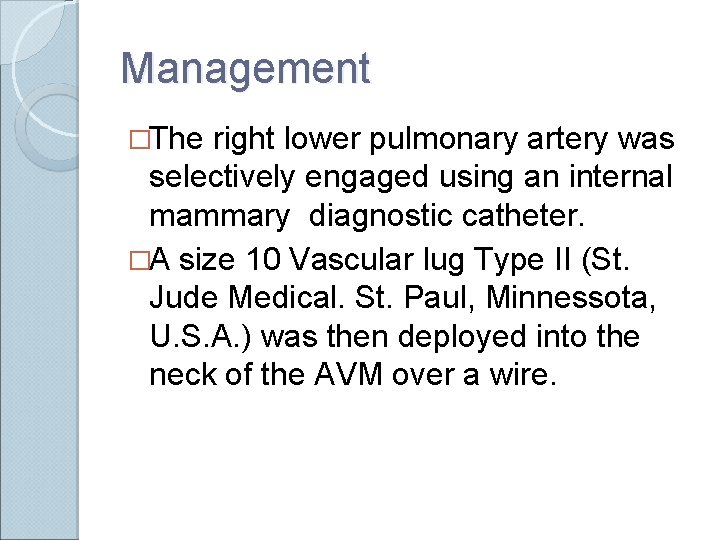 Management

□The right lower pulmonary artery was selectively engaged using an internal mammary diagnostic catheter.

□A size 10 Vascular lug Type II (St. Jude Medical. St. Paul, Minnessota, U.S.A.) was then deployed into the neck of the AVM over a wire.